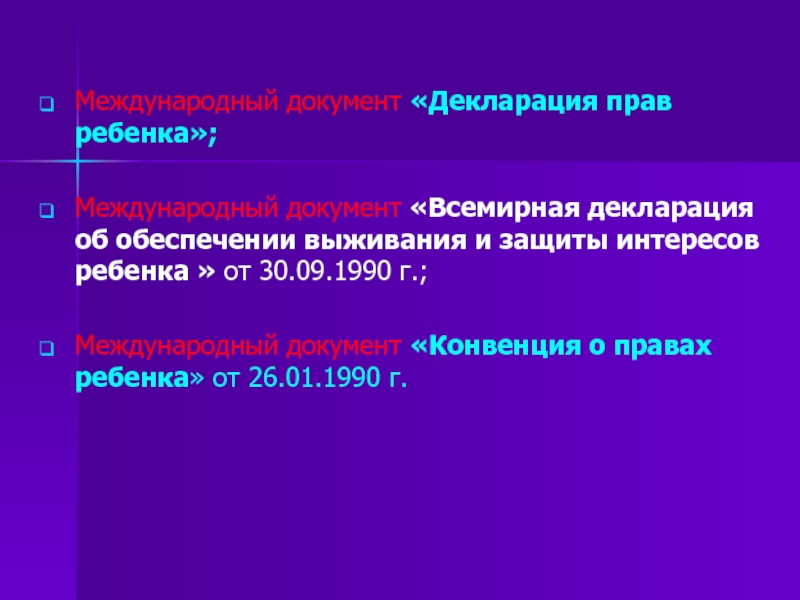 Международный документ «Декларация прав ребенка»;

Международный документ «Всемирная декларация об обеспечении выживания и защиты интересов ребенка » от 30.09.1990 г.;

Международный документ «Конвенция о правах ребенка» от 26.01.1990 г.